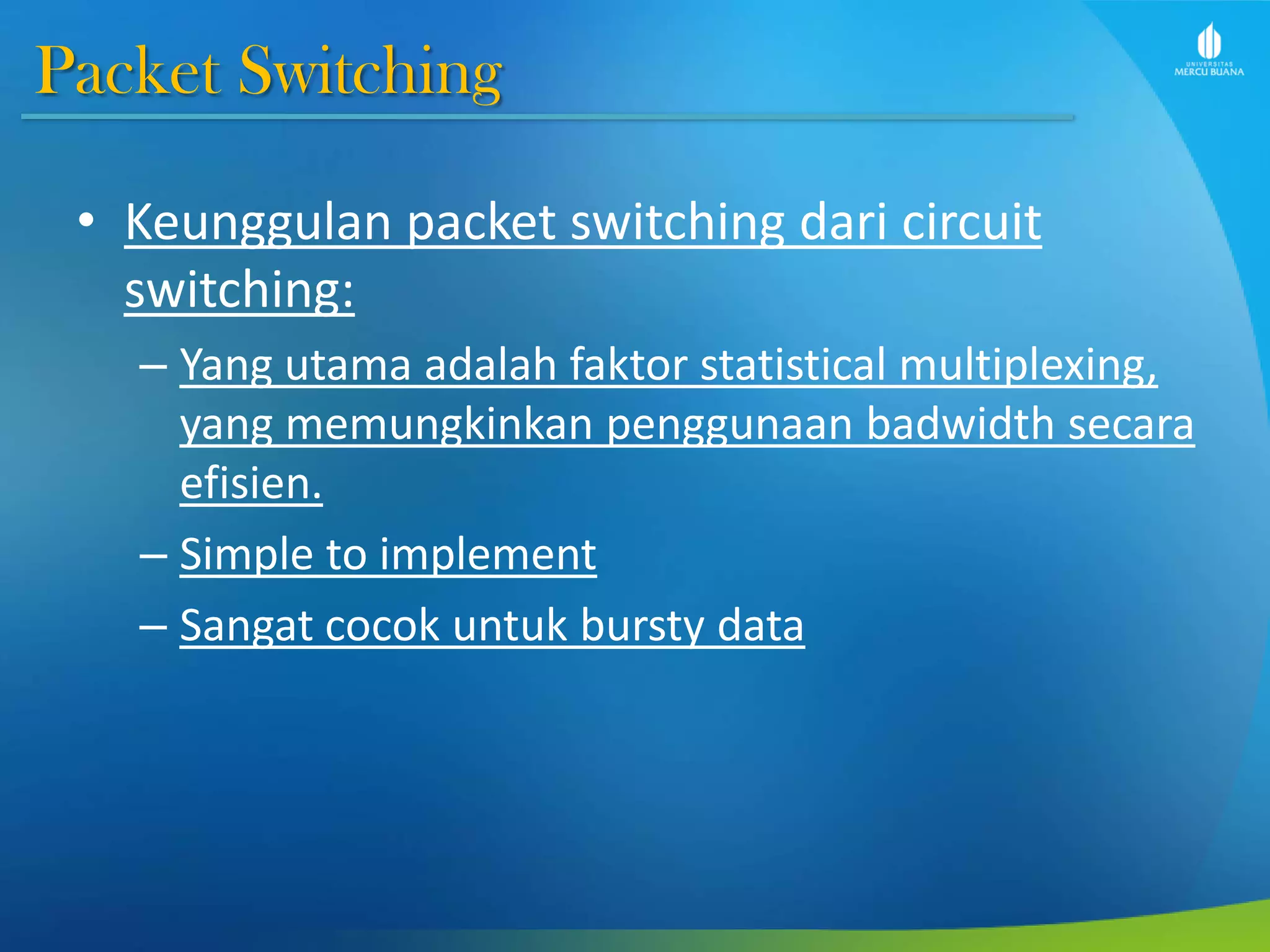 Packet Switching

UNIVERSITAS MERCU BUANA

• Keunggulan packet switching dari circuit switching:
– Yang utama adalah faktor statistical multiplexing, yang memungkinkan penggunaan badwidth secara efisien.
– Simple to implement
– Sangat cocok untuk bursty data